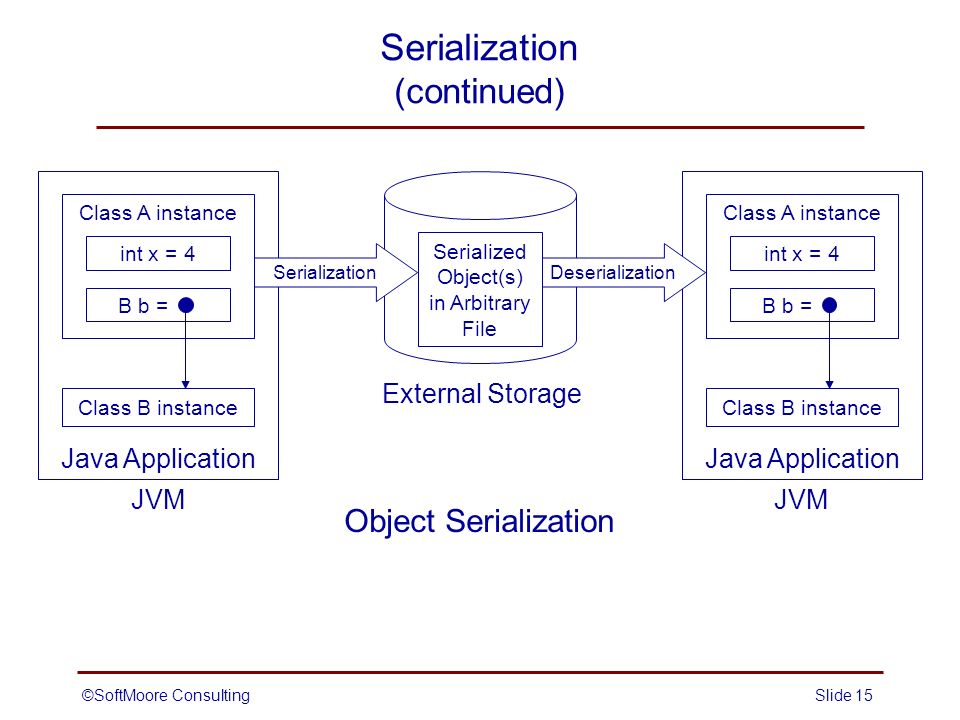 Serialization
(continued)

Class A instance

int x = 4

B b =

Class B instance

Java Application

JVM

Serialization

Serialized Object(s) in Arbitrary File

External Storage

Deserialization

Class A instance

int x = 4

B b =

Class B instance

Java Application

JVM

Object Serialization

©SoftMoore Consulting

Slide 15